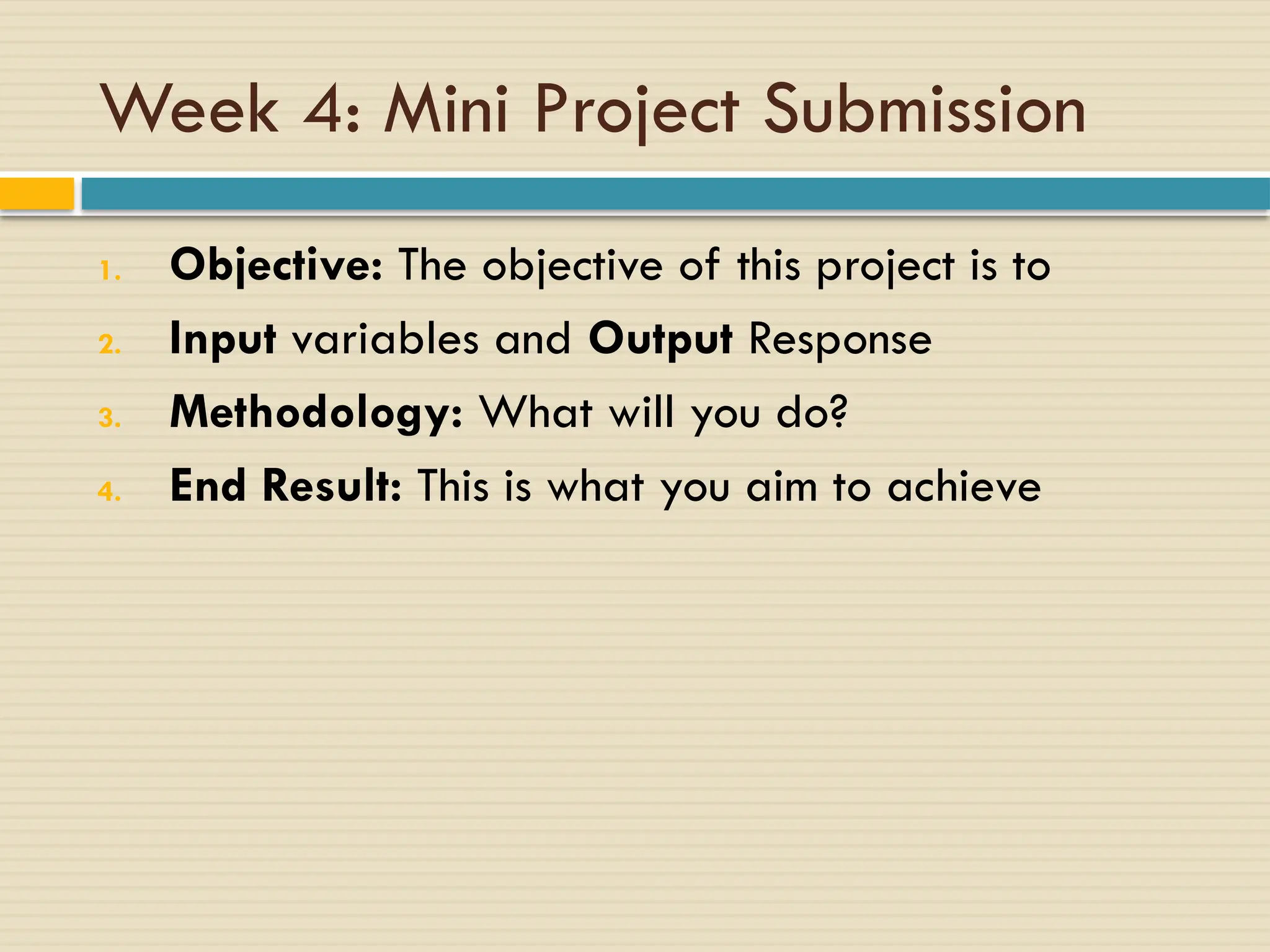 Week 4: Mini Project Submission

1. Objective: The objective of this project is to
2. Input variables and Output Response
3. Methodology: What will you do?
4. End Result: This is what you aim to achieve